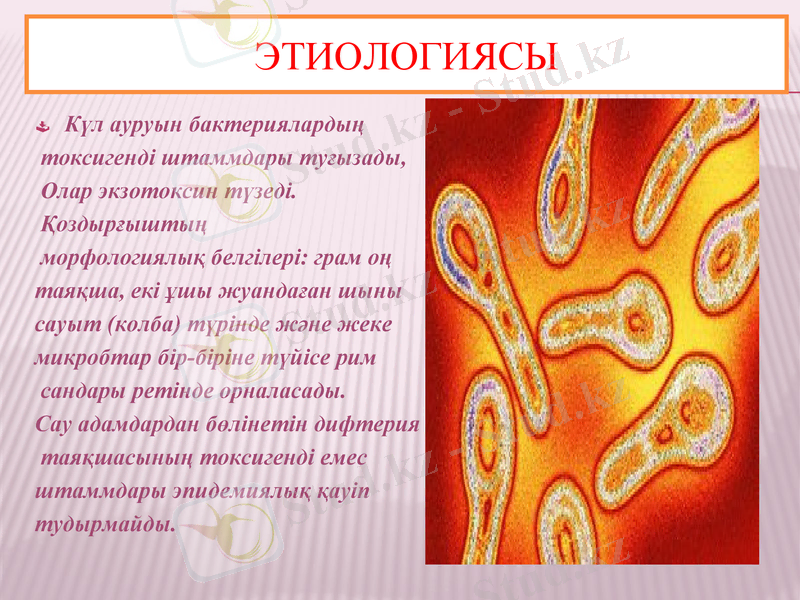 ЭТИОЛОГИЯСЫ

Күл ауруын бактериялардың токсигенді штаммдары туғызады, Олар экзотоксин түзеді. Қоздырғыштың морфологиялық белгілері: грам оң таяқша, екі ұшы жуандаған шыны сауыт (колба) түрінде және жеке микробтар бір-біріне түйісе рим сандары ретінде орналасады. Сау адамдардан бөлінетін дифтерия таяқшасының токсигенді емес штаммдары эпидемиялық қауіп тудырмайды.

Stud.kz - Stud.kz